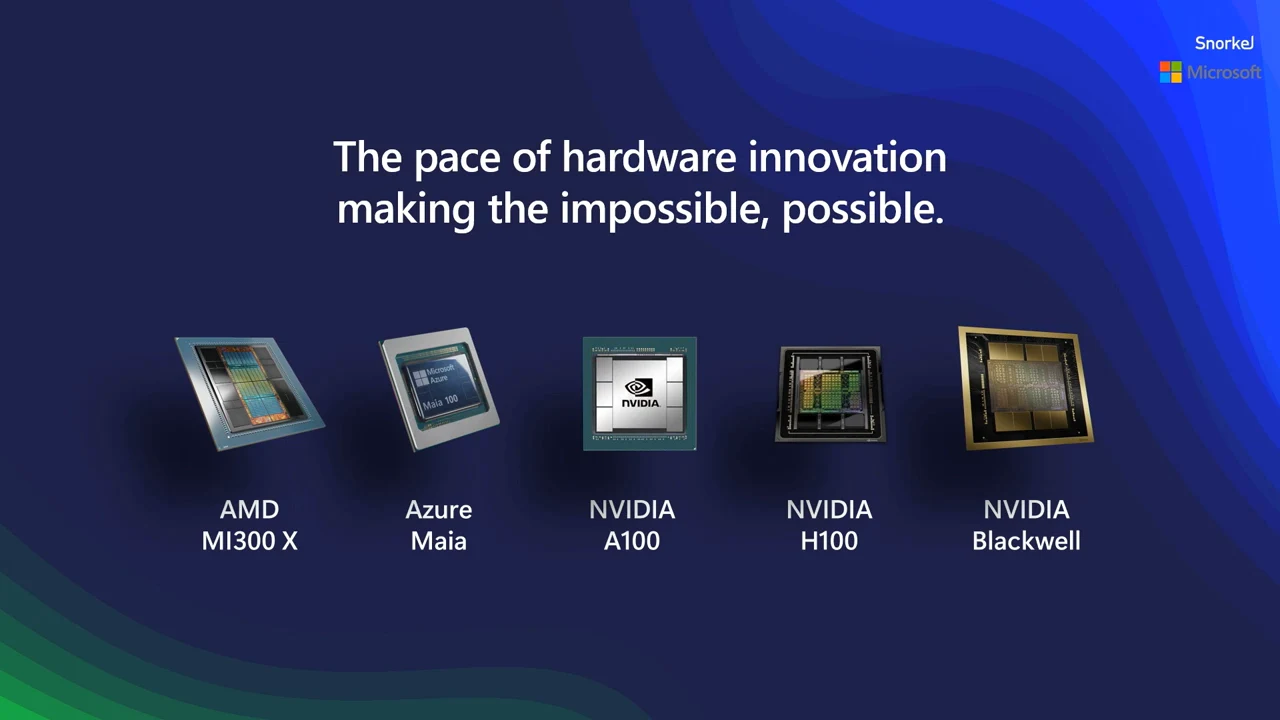 Snorkel
Microsoft

The pace of hardware innovation making the impossible, possible.

Microsoft Azure
Maia 100

NVIDIA

AMD
MI300 X

Azure
Maia

NVIDIA
A100

NVIDIA
H100

NVIDIA
Blackwell